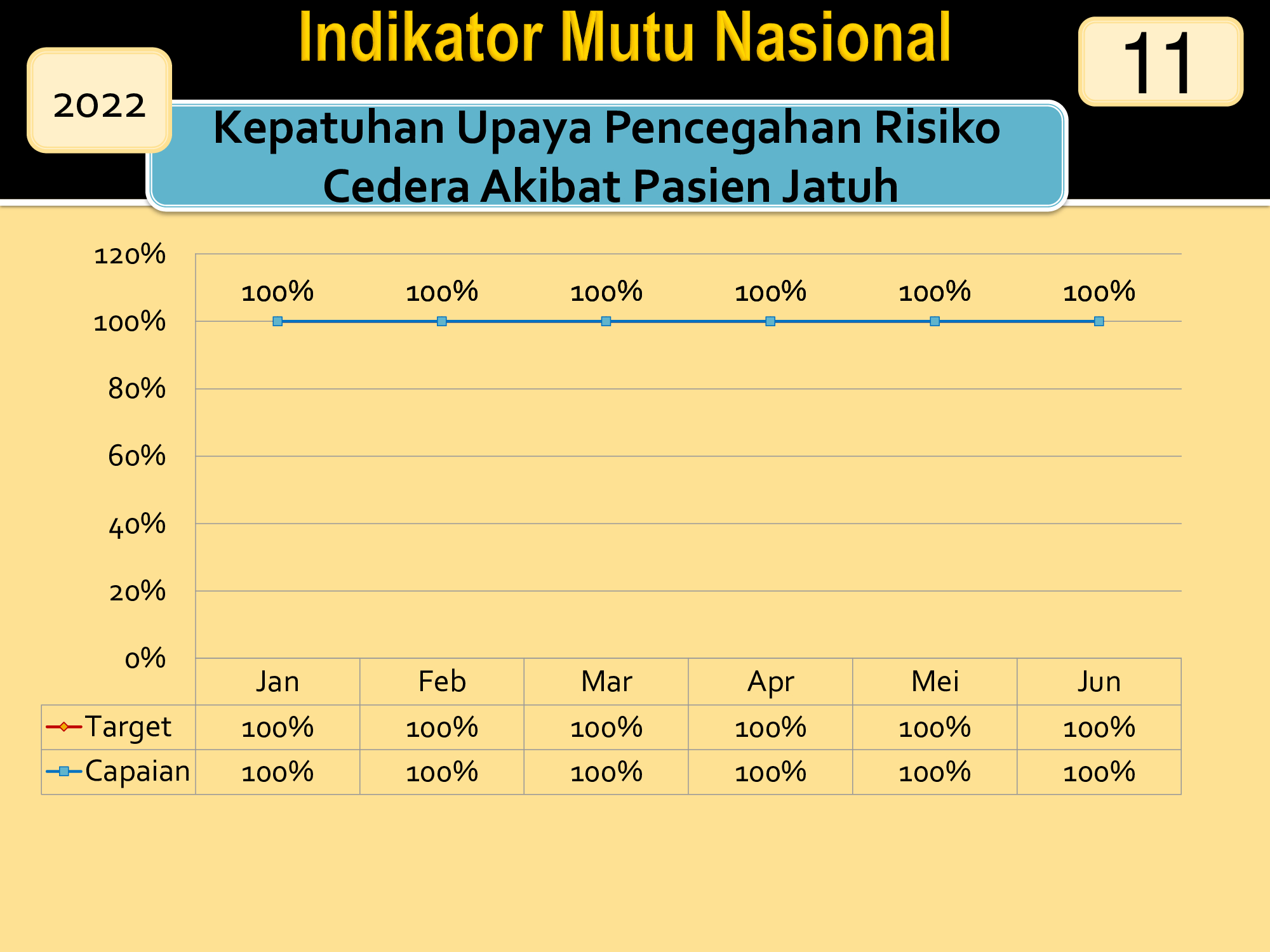 Indikator Mutu Nasional

11

2022

Kepatuhan Upaya Pencegahan Risiko Cedera Akibat Pasien Jatuh

120%
100%
80%
60%
40%
20%
0%

100% 100% 100% 100% 100% 100%

| | Jan | Feb | Mar | Apr | Mei | Jun |
|---|---|---|---|---|---|---|
| Target | 100% | 100% | 100% | 100% | 100% | 100% |
| Capaian | 100% | 100% | 100% | 100% | 100% | 100% |